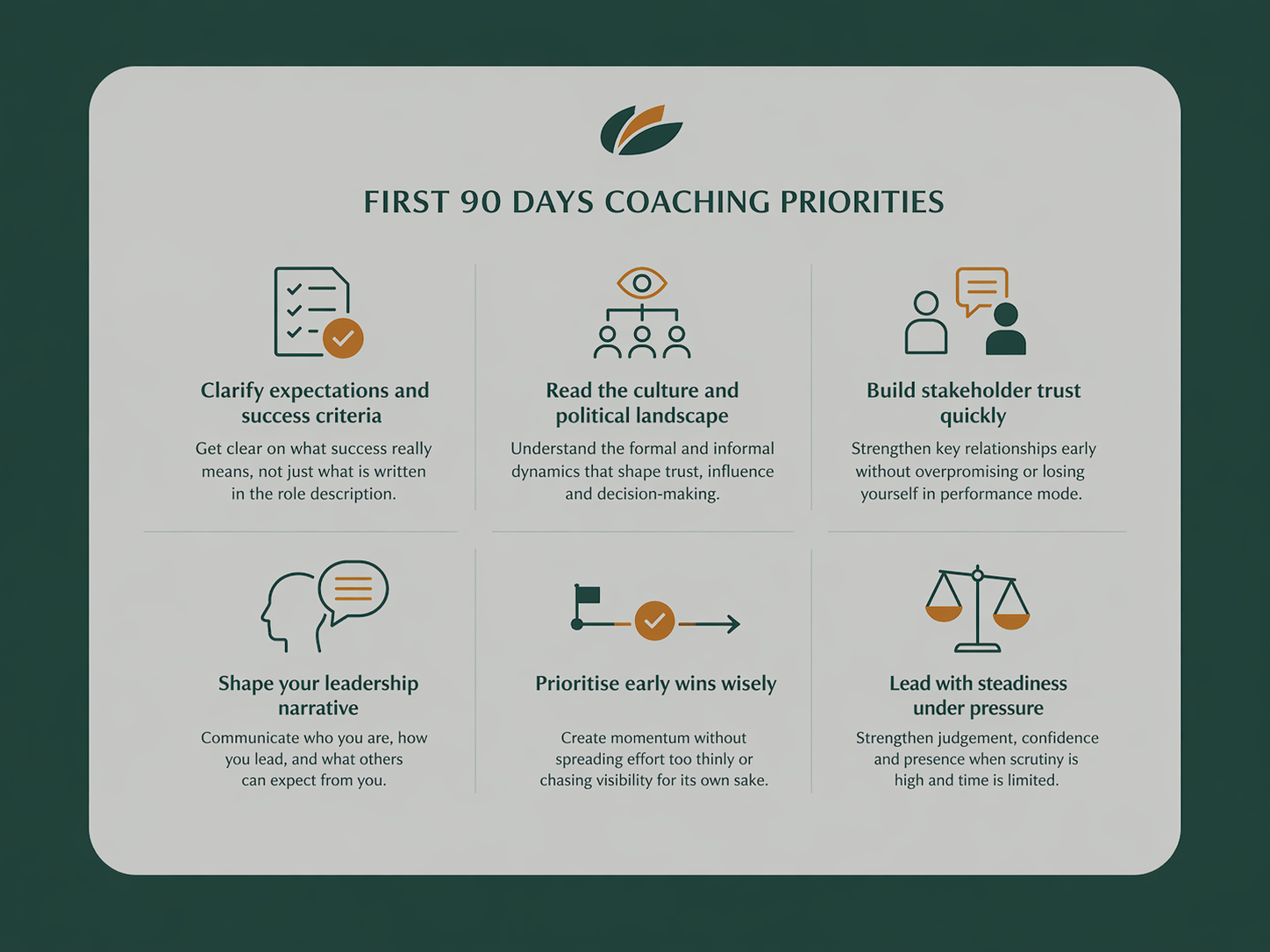 FIRST 90 DAYS COACHING PRIORITIES

Clarify expectations and success criteria

Get clear on what success really means, not just what is written in the role description.

Read the culture and political landscape

Understand the formal and informal dynamics that shape trust, influence and decision-making.

Build stakeholder trust quickly

Strengthen key relationships early without overpromising or losing yourself in performance mode.

Shape your leadership narrative

Communicate who you are, how you lead, and what others can expect from you.

Prioritise early wins wisely

Create momentum without spreading effort too thinly or chasing visibility for its own sake.

Lead with steadiness under pressure

Strengthen judgement, confidence and presence when scrutiny is high and time is limited.